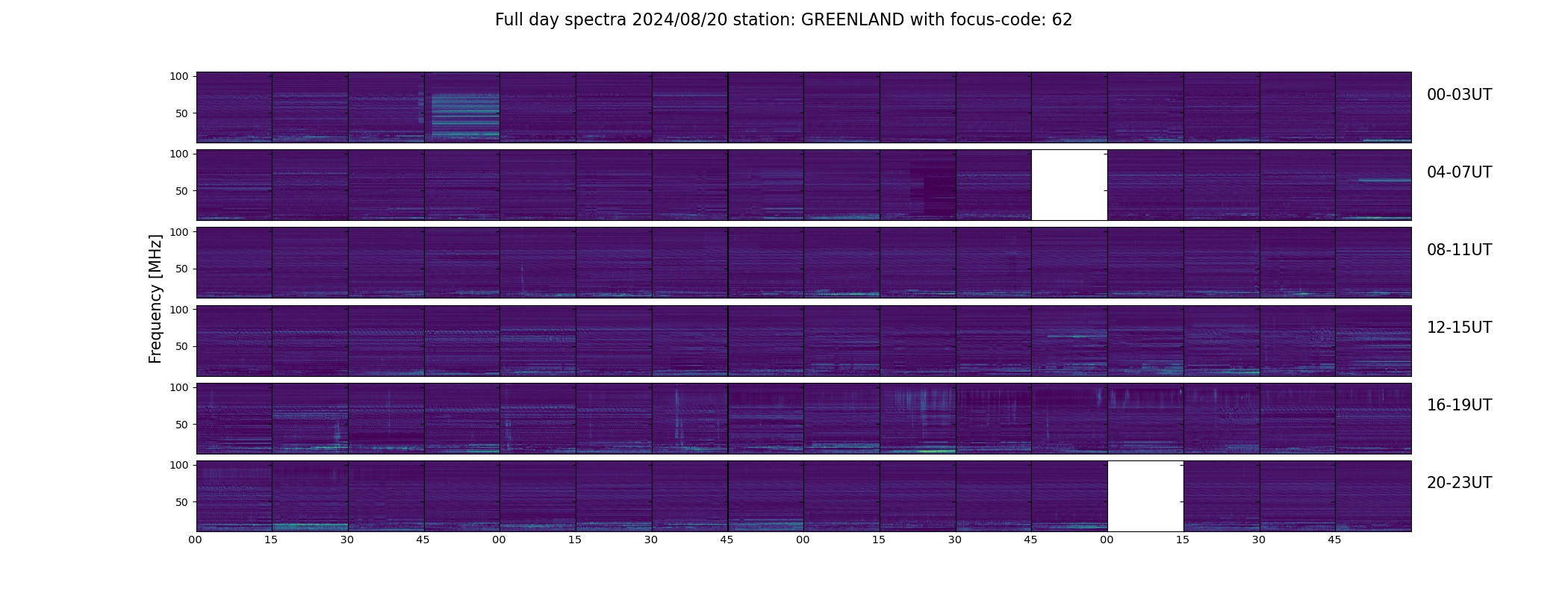 Full day spectra 2024/08/20 station: GREENLAND with focus-code: 62

Frequency [MHz]

100
50
00-03UT

100
50
04-07UT

100
50
08-11UT

100
50
12-15UT

100
50
16-19UT

100
50
20-23UT

00 15 30 45 00 15 30 45 00 15 30 45 00 15 30 45